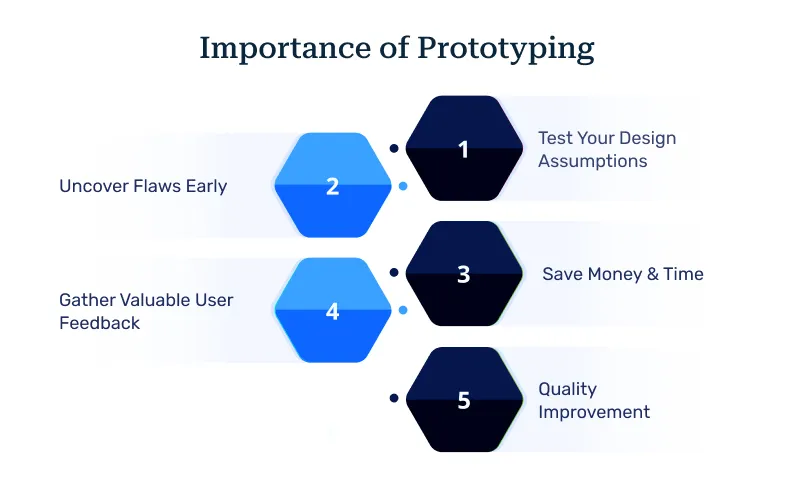 Importance of Prototyping

1
Test Your Design Assumptions

2
Uncover Flaws Early

3
Save Money & Time

4
Gather Valuable User Feedback

5
Quality Improvement